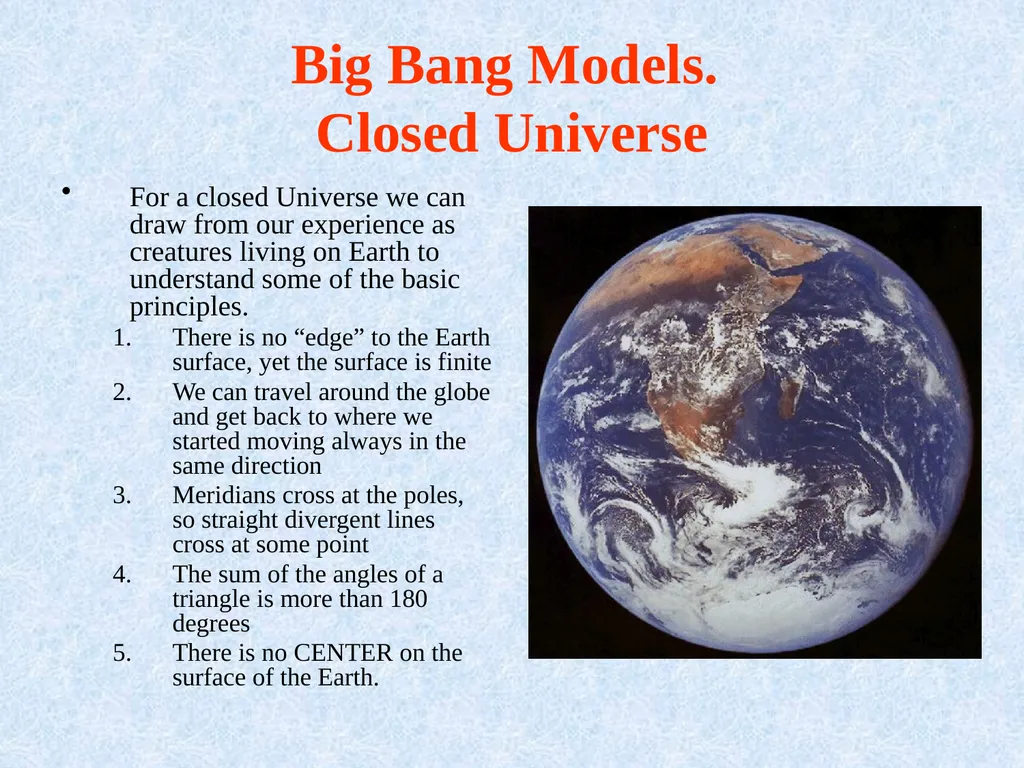 Big Bang Models.
Closed Universe

• For a closed Universe we can draw from our experience as creatures living on Earth to understand some of the basic principles.

1. There is no “edge” to the Earth surface, yet the surface is finite
2. We can travel around the globe and get back to where we started moving always in the same direction
3. Meridians cross at the poles, so straight divergent lines cross at some point
4. The sum of the angles of a triangle is more than 180 degrees
5. There is no CENTER on the surface of the Earth.